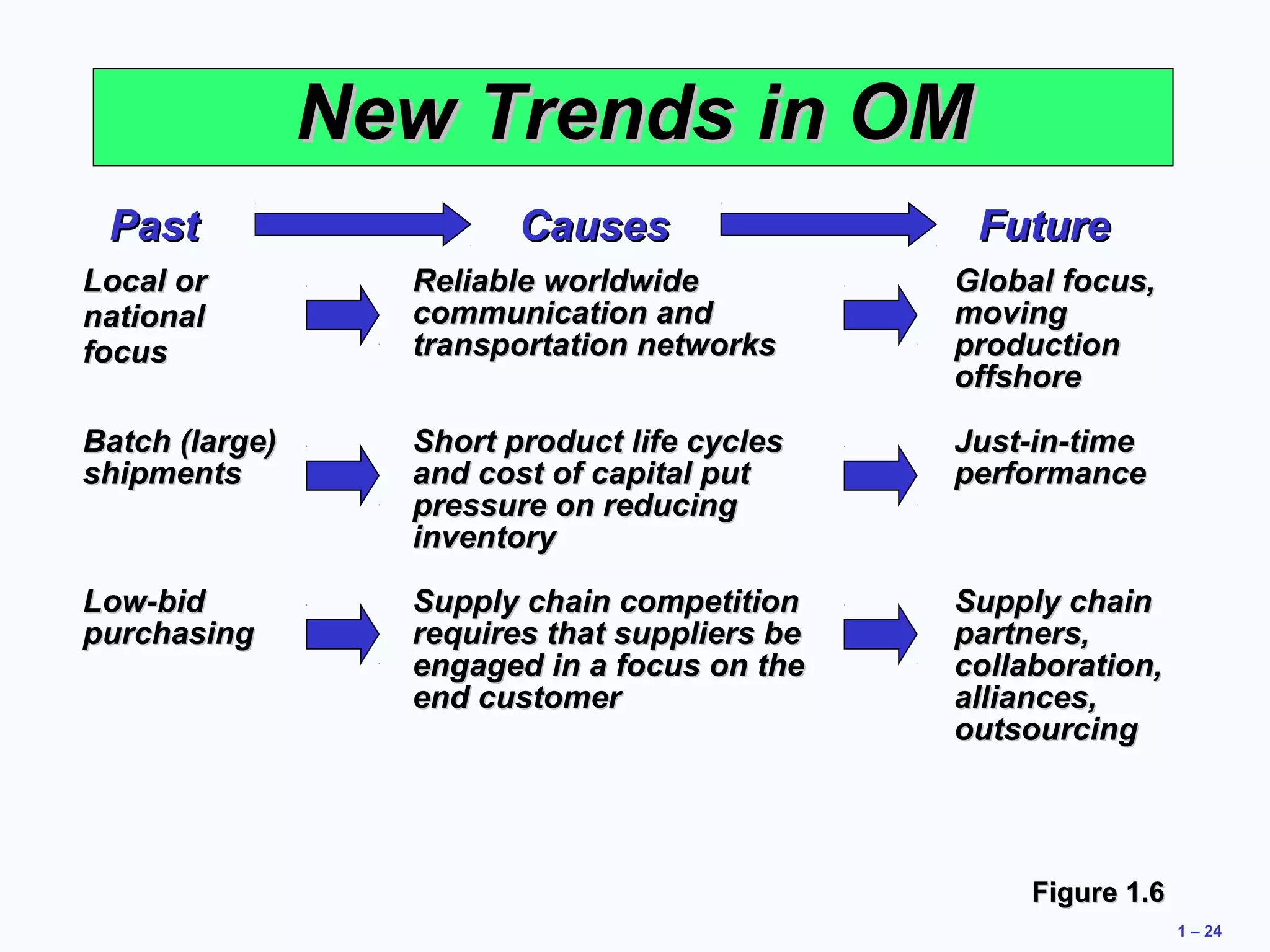 New Trends in OM

| Past | Causes | Future |
|---|---|---|
| Local or national focus | Reliable worldwide communication and transportation networks | Global focus, moving production offshore |
| Batch (large) shipments | Short product life cycles and cost of capital put pressure on reducing inventory | Just-in-time performance |
| Low-bid purchasing | Supply chain competition requires that suppliers be engaged in a focus on the end customer | Supply chain partners, collaboration, alliances, outsourcing |

Figure 1.6

1 – 24